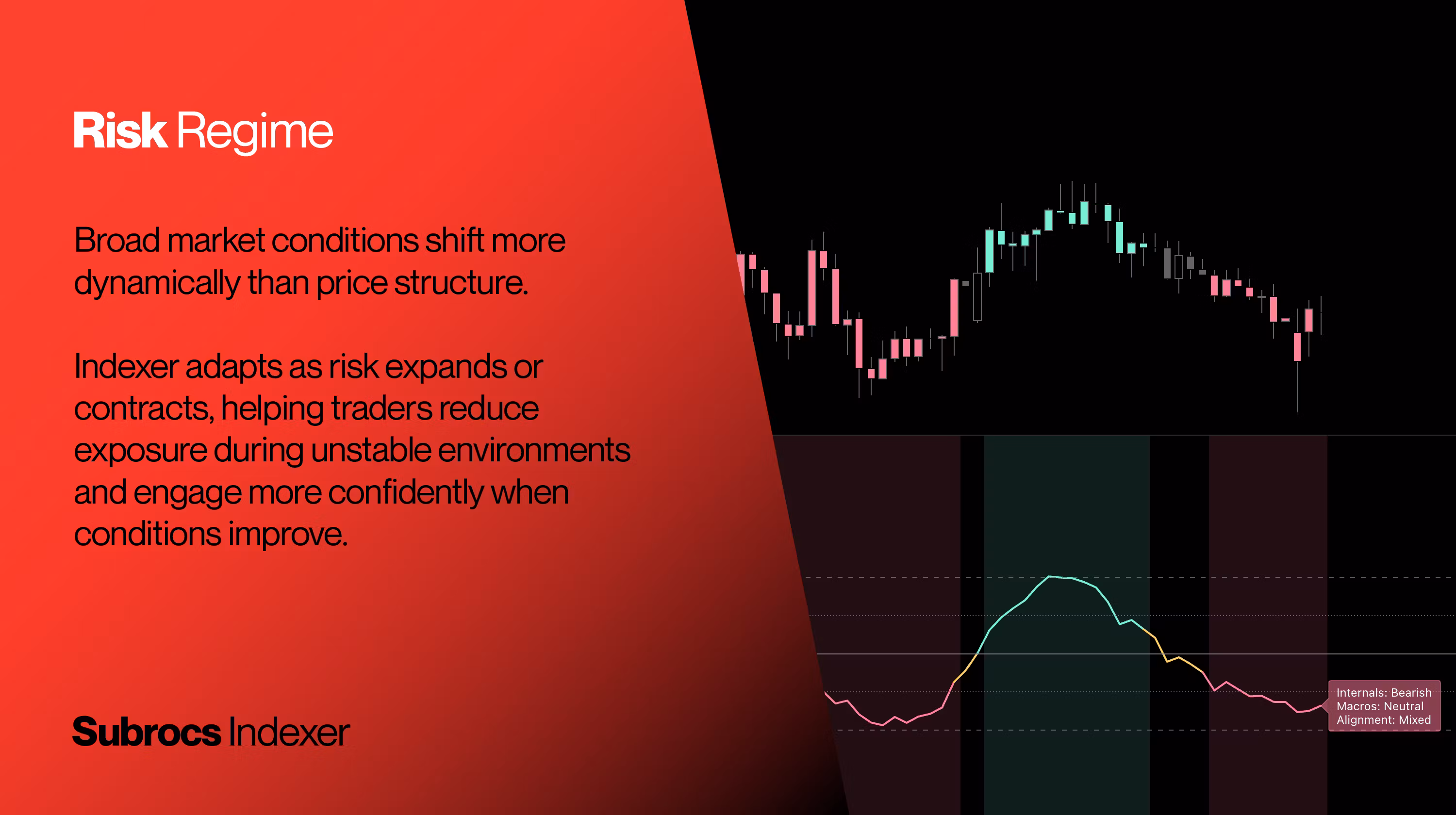 Risk Regime

Broad market conditions shift more dynamically than price structure.

Indexer adapts as risk expands or contracts, helping traders reduce exposure during unstable environments and engage more confidently when conditions improve.

Subrocs Indexer

Internals: Bearish
Macros: Neutral
Alignment: Mixed